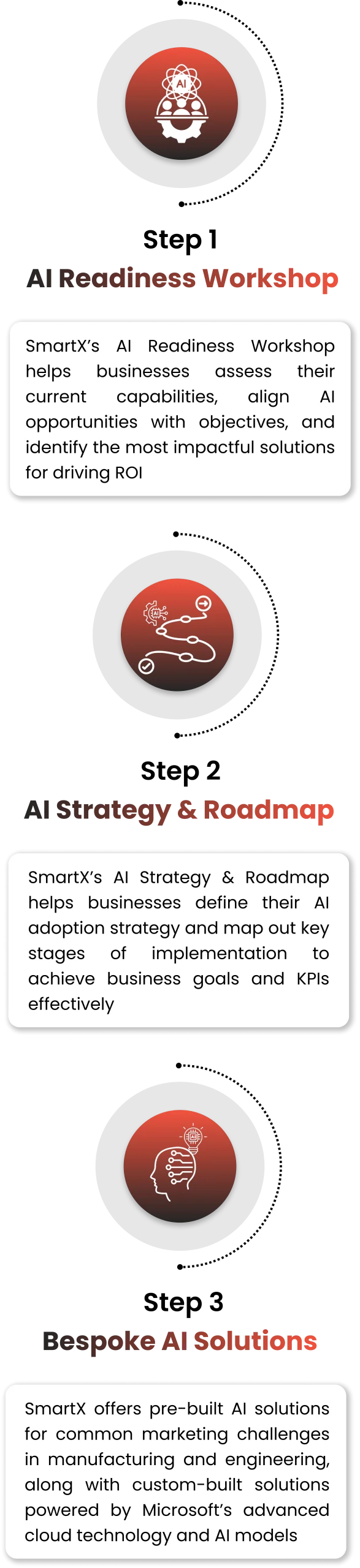 AI

Step 1

AI Readiness Workshop

SmartX's AI Readiness Workshop helps businesses assess their current capabilities, align AI opportunities with objectives, and identify the most impactful solutions for driving ROI

AI

Step 2

AI Strategy & Roadmap

SmartX's AI Strategy & Roadmap helps businesses define their AI adoption strategy and map out key stages of implementation to achieve business goals and KPIs effectively

AI

Step 3

Bespoke AI Solutions

SmartX offers pre-built AI solutions for common marketing challenges in manufacturing and engineering, along with custom-built solutions powered by Microsoft's advanced cloud technology and AI models